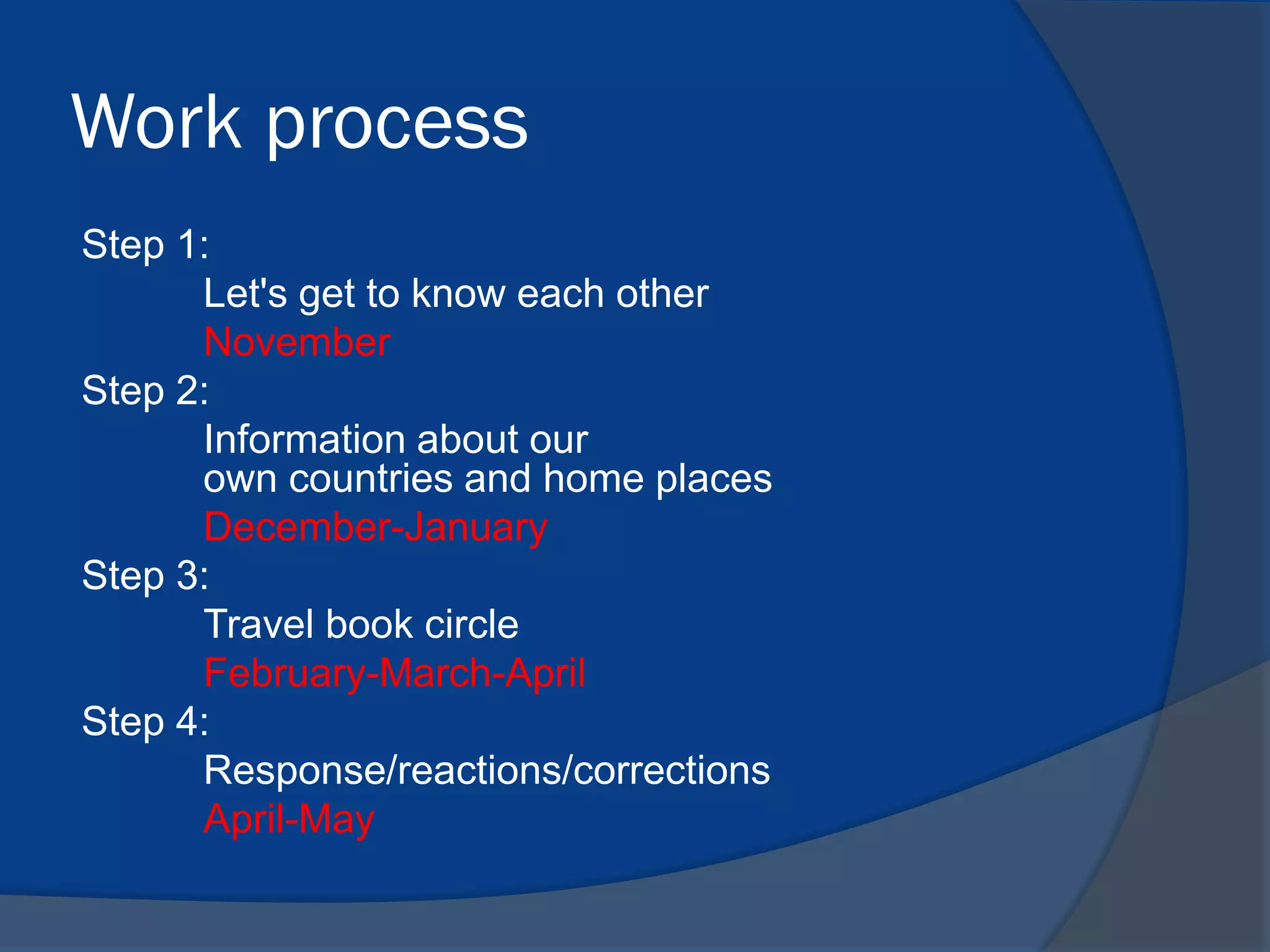 Work process

Step 1:
Let's get to know each other
November
Step 2:
Information about our own countries and home places
December-January
Step 3:
Travel book circle
February-March-April
Step 4:
Response/reactions/corrections
April-May